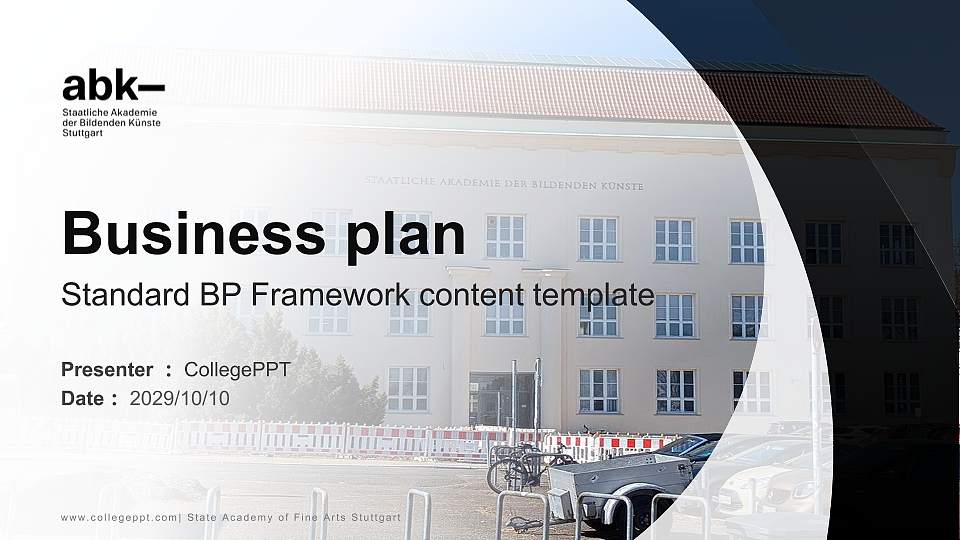 abk–
Staatliche Akademie der Bildenden Künste Stuttgart

STAATLICHE AKADEMIE DER BILDENDEN KÜNSTE

Business plan

Standard BP Framework content template

Presenter : CollegePPT
Date : 2029/10/10

www.collegeppt.com| State Academy of Fine Arts Stuttgart